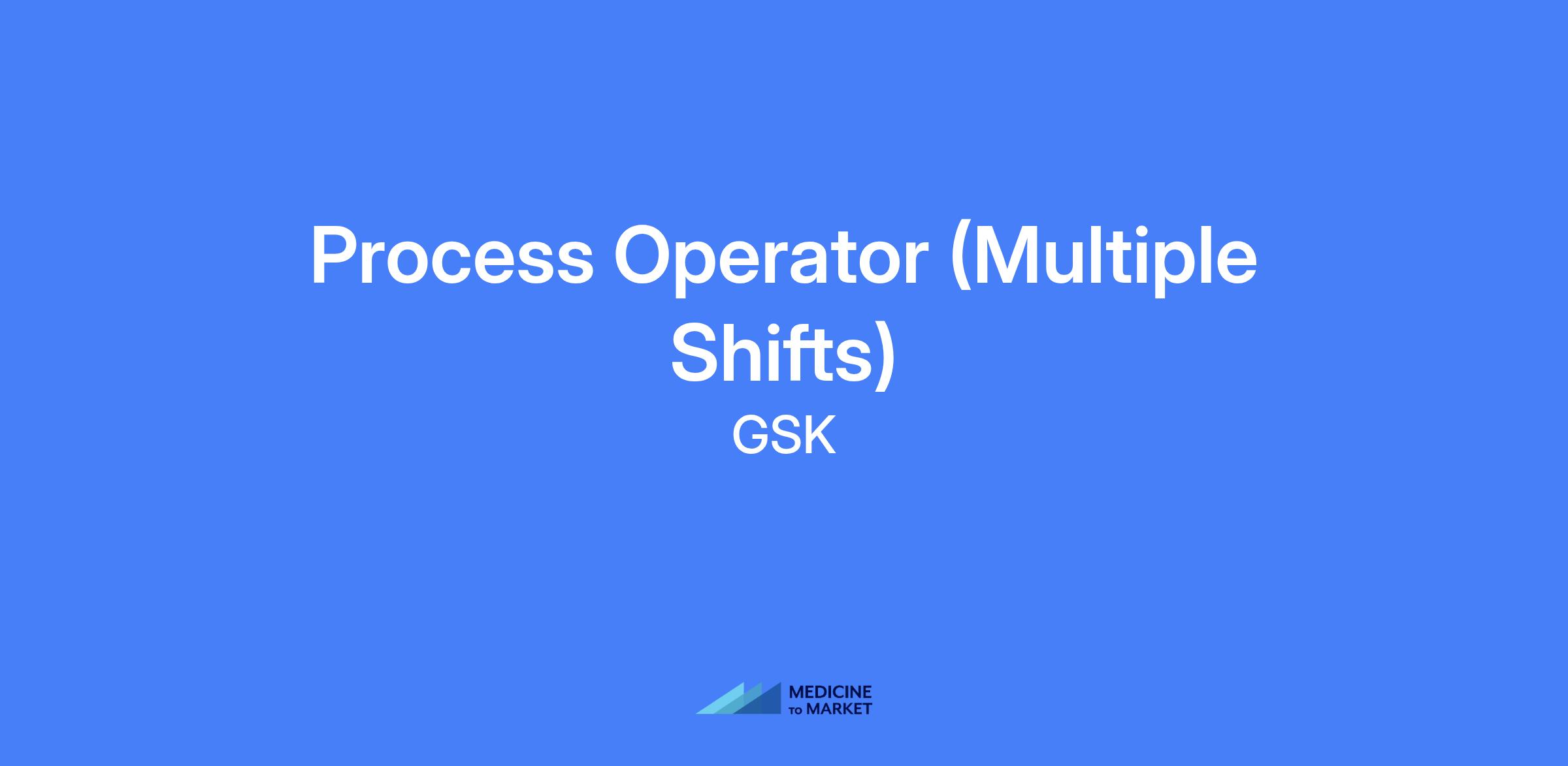 Process Operator (Multiple Shifts)

GSK

MEDICINE TO MARKET